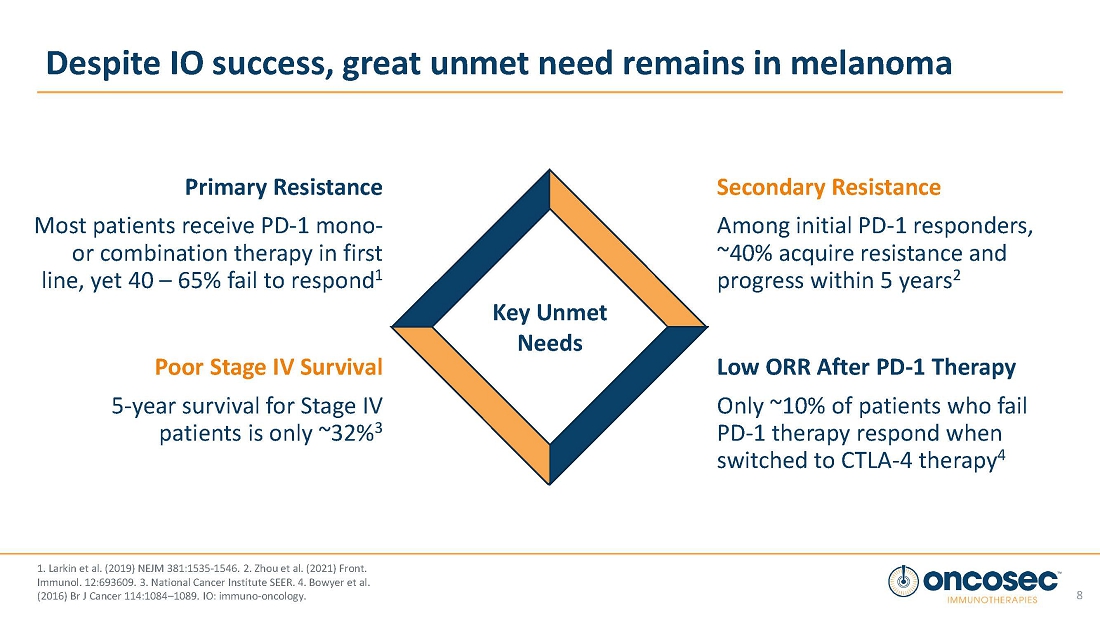 Despite IO success, great unmet need remains in melanoma

Primary Resistance

Most patients receive PD-1 mono- or combination therapy in first line, yet 40 – 65% fail to respond$^1$

Poor Stage IV Survival

5-year survival for Stage IV patients is only ~32%$^3$

Key Unmet Needs

Secondary Resistance

Among initial PD-1 responders, ~40% acquire resistance and progress within 5 years$^2$

Low ORR After PD-1 Therapy

Only ~10% of patients who fail PD-1 therapy respond when switched to CTLA-4 therapy$^4$

1. Larkin et al. (2019) NEJM 381:1535-1546. 2. Zhou et al. (2021) Front. Immunol. 12:693609. 3. National Cancer Institute SEER. 4. Bowyer et al. (2016) Br J Cancer 114:1084–1089. IO: immuno-oncology.

oncosec IMMUNOTHERAPIES

8